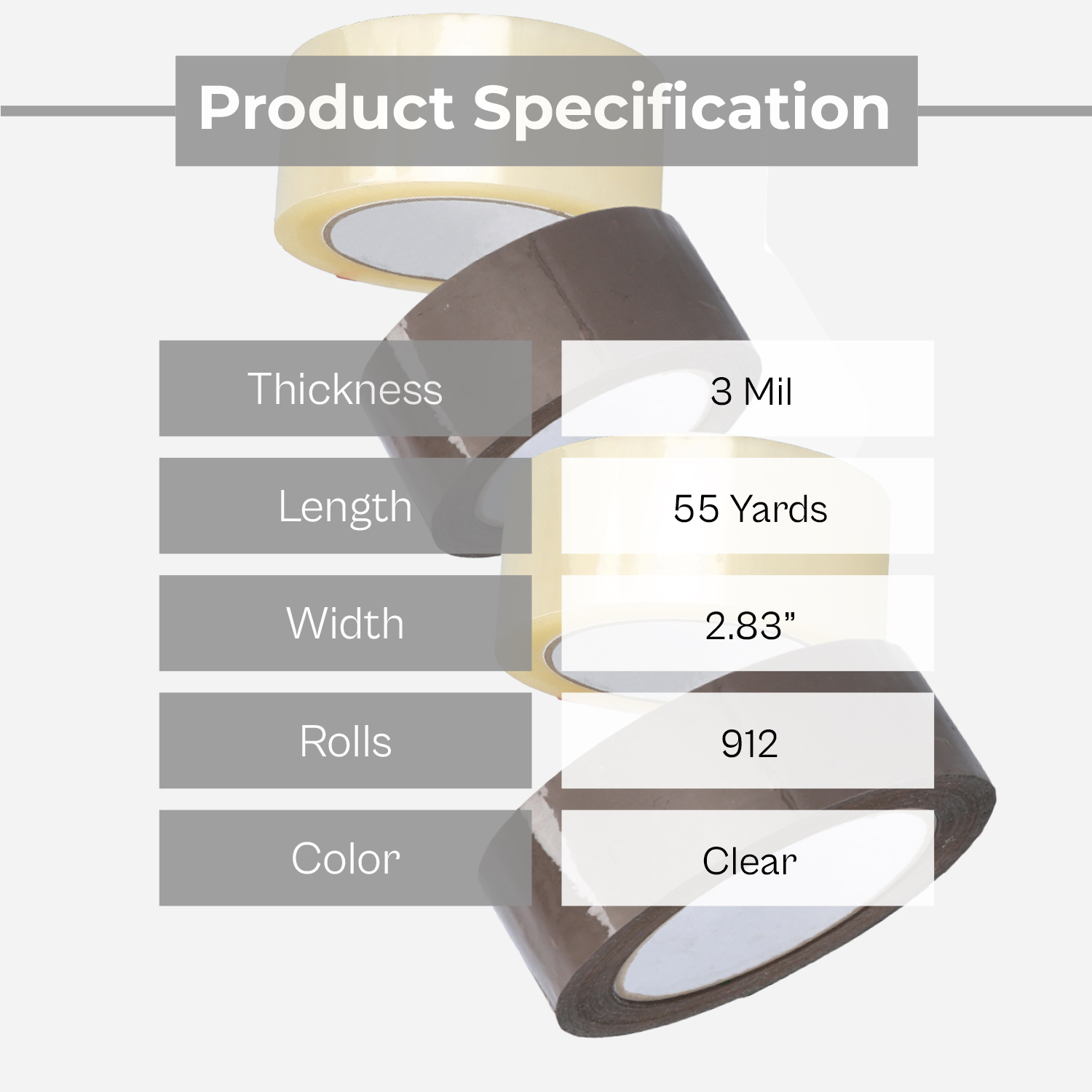 Product Specification

| Thickness | 3 Mil |
|---|---|
| Length | 55 Yards |
| Width | 2.83” |
| Rolls | 912 |
| Color | Clear |